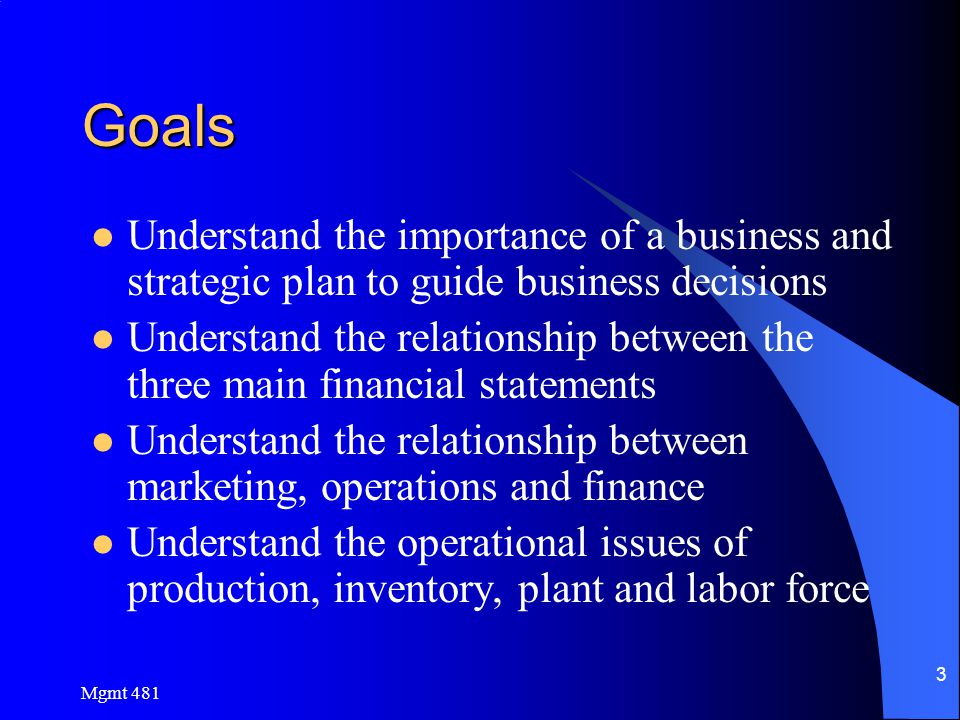 Goals

- Understand the importance of a business and strategic plan to guide business decisions
- Understand the relationship between the three main financial statements
- Understand the relationship between marketing, operations and finance
- Understand the operational issues of production, inventory, plant and labor force

Mgmt 481

3